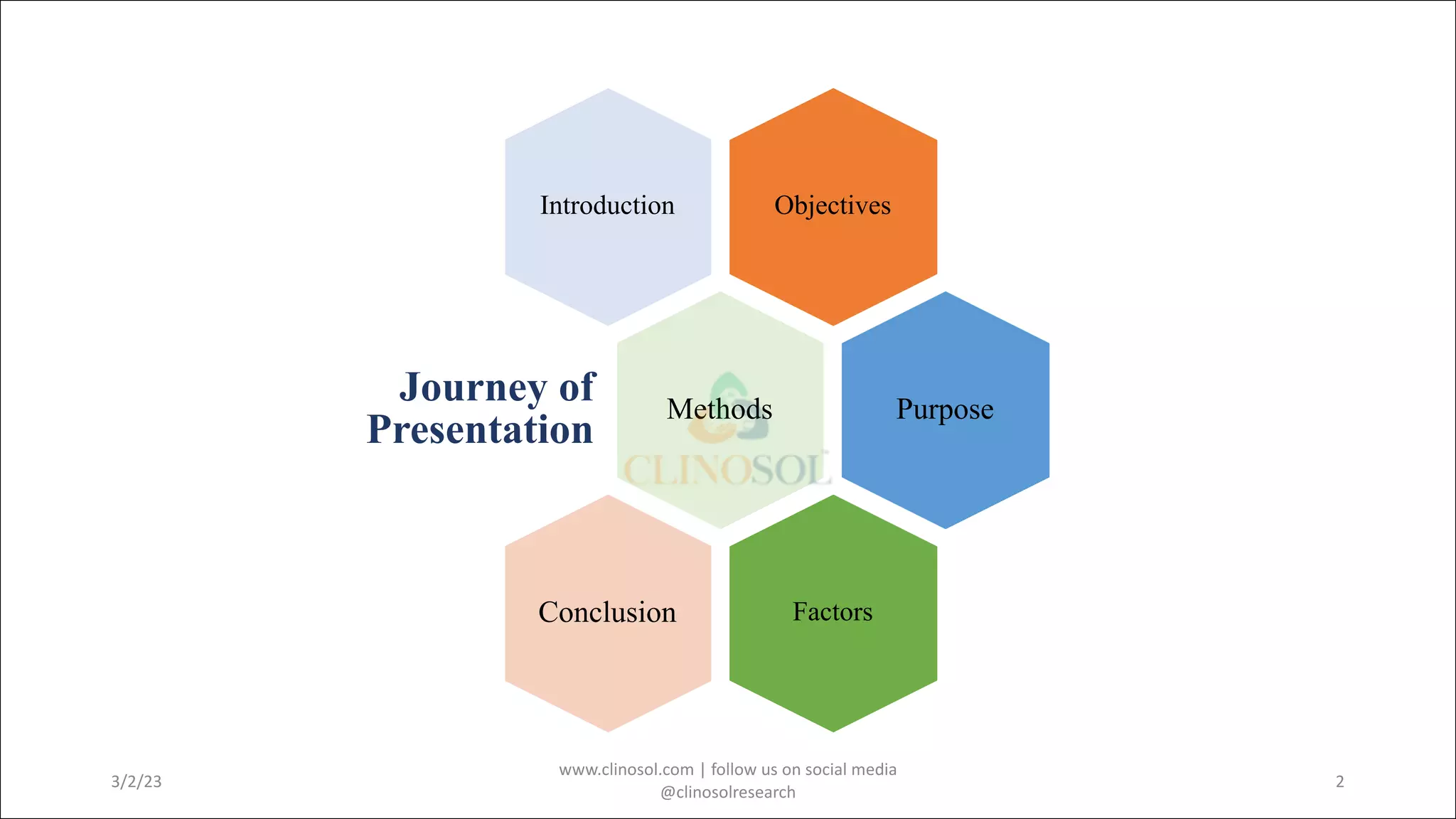 Introduction

Objectives

Journey of Presentation

Methods

CLINOSOL

Purpose

Conclusion

Factors

3/2/23

www.clinosol.com | follow us on social media @clinosolresearch

2